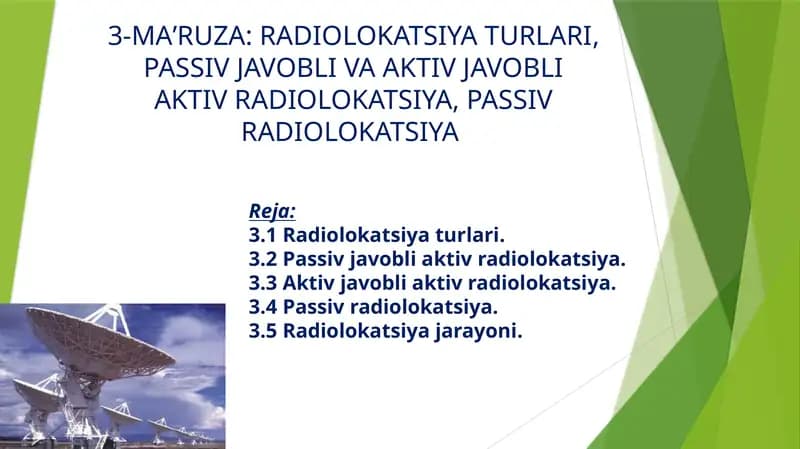 3-MA’RUZA: RADIOLOKATSIYA TURLARI, PASSIV JAVOBLI VA AKTIV JAVOBLI AKTIV RADIOLOKATSIYA, PASSIV RADIOLOKATSIYA

Reja:
3.1 Radiolokatsiya turlari.
3.2 Passiv javobli aktiv radiolokatsiya.
3.3 Aktiv javobli aktiv radiolokatsiya.
3.4 Passiv radiolokatsiya.
3.5 Radiolokatsiya jarayoni.